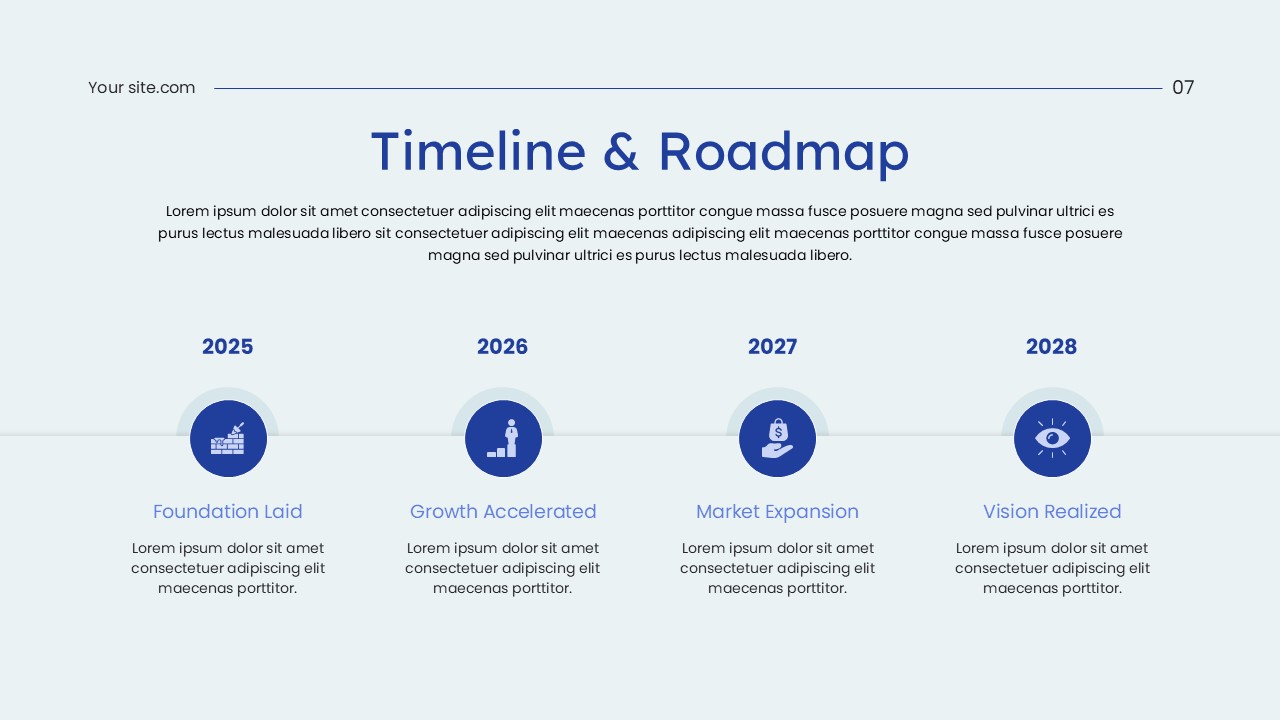 Your site.com

07

Timeline & Roadmap

Lorem ipsum dolor sit amet consectetuer adipiscing elit maecenas porttitor congue massa fusce posuere magna sed pulvinar ultrici es purus lectus malesuada libero sit consectetuer adipiscing elit maecenas adipiscing elit maecenas porttitor congue massa fusce posuere magna sed pulvinar ultrici es purus lectus malesuada libero.

2025

Foundation Laid

Lorem ipsum dolor sit amet consectetuer adipiscing elit maecenas porttitor.

2026

Growth Accelerated

Lorem ipsum dolor sit amet consectetuer adipiscing elit maecenas porttitor.

2027

Market Expansion

Lorem ipsum dolor sit amet consectetuer adipiscing elit maecenas porttitor.

2028

Vision Realized

Lorem ipsum dolor sit amet consectetuer adipiscing elit maecenas porttitor.